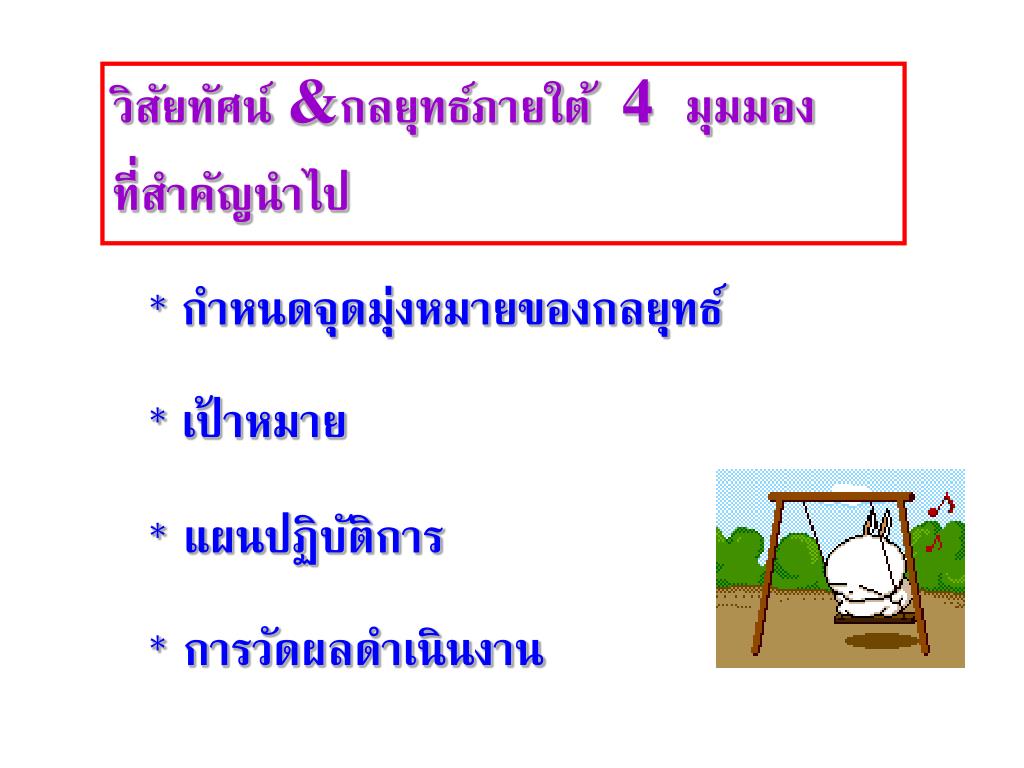 วิสัยทัศน์ &กลยุทธ์ภายใต้ 4 มุมมอง ที่สำคัญนำไป

* กำหนดจุดมุ่งหมายของกลยุทธ์

* เป้าหมาย

* แผนปฏิบัติการ

* การวัดผลดำเนินงาน